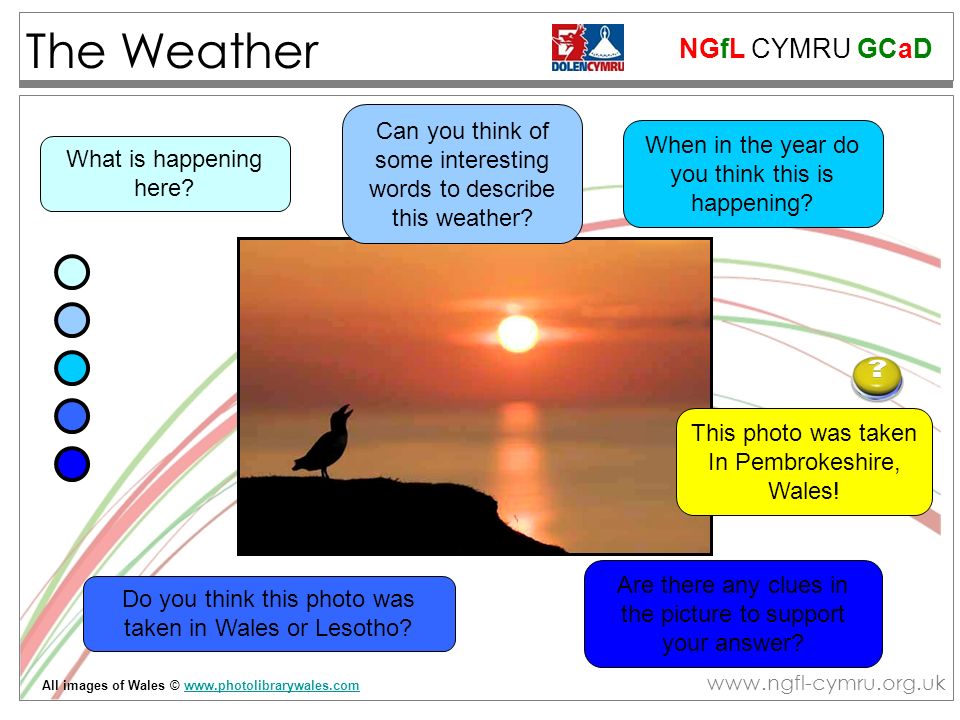 The Weather

DOLENCYMRU

NGfL CYMRU GCaD

What is happening here?

Can you think of some interesting words to describe this weather?

When in the year do you think this is happening?

?

This photo was taken In Pembrokeshire, Wales!

Do you think this photo was taken in Wales or Lesotho?

Are there any clues in the picture to support your answer?

All images of Wales © www.photolibrarywales.com

www.ngfl-cymru.org.uk